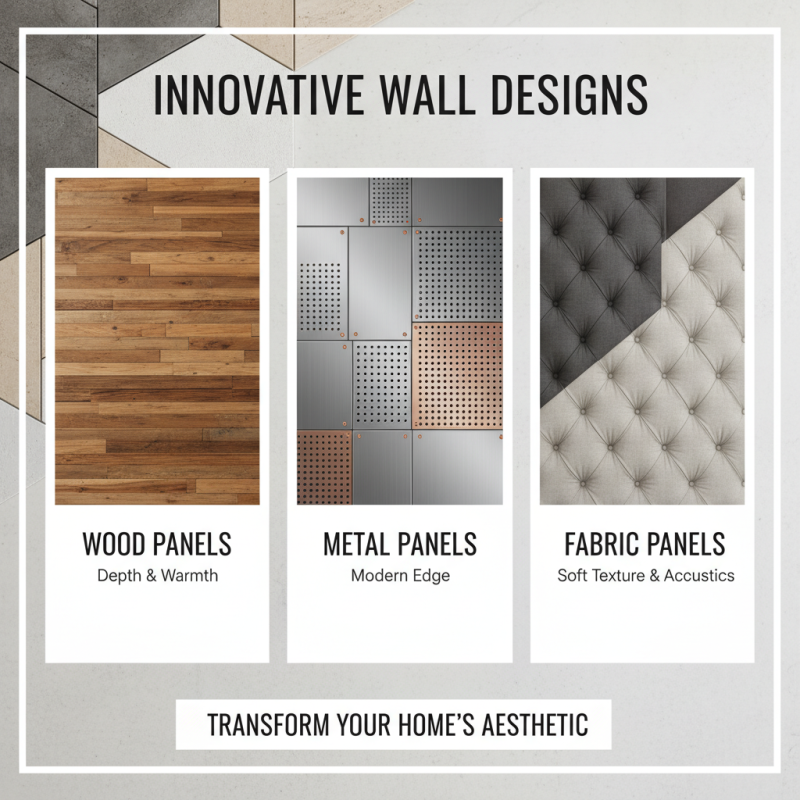 INNOVATIVE WALL DESIGNS

WOOD PANELS
Depth & Warmth

METAL PANELS
Modern Edge

FABRIC PANELS
Soft Texture & Accustics

TRANSFORM YOUR HOME'S AESTHETIC